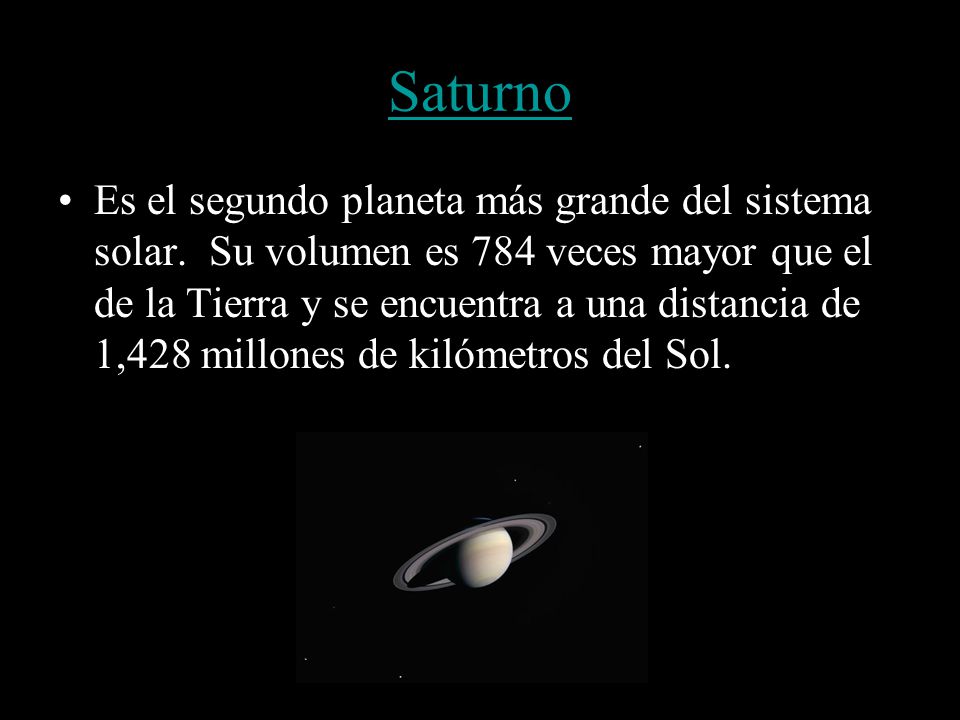 Saturno

• Es el segundo planeta más grande del sistema solar. Su volumen es 784 veces mayor que el de la Tierra y se encuentra a una distancia de 1,428 millones de kilómetros del Sol.